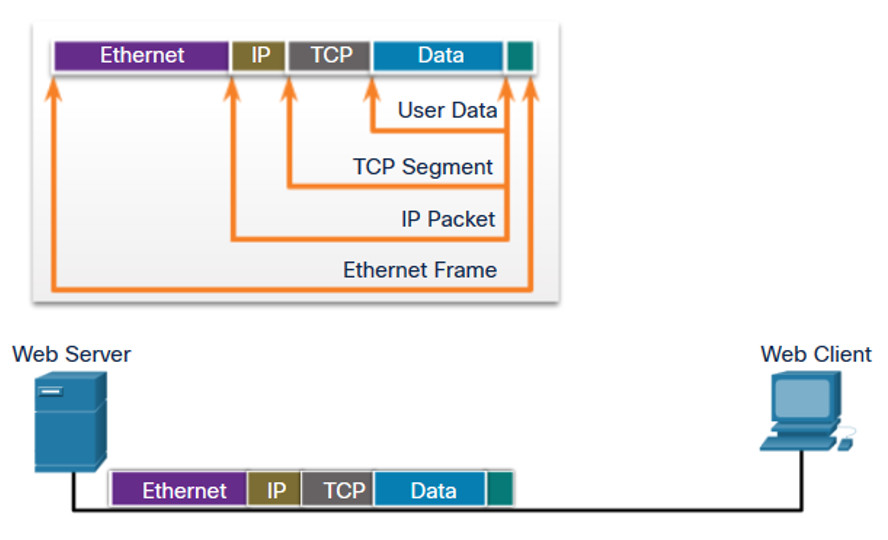 Ethernet IP TCP Data

User Data

TCP Segment

IP Packet

Ethernet Frame

Web Server

Web Client

Ethernet IP TCP Data